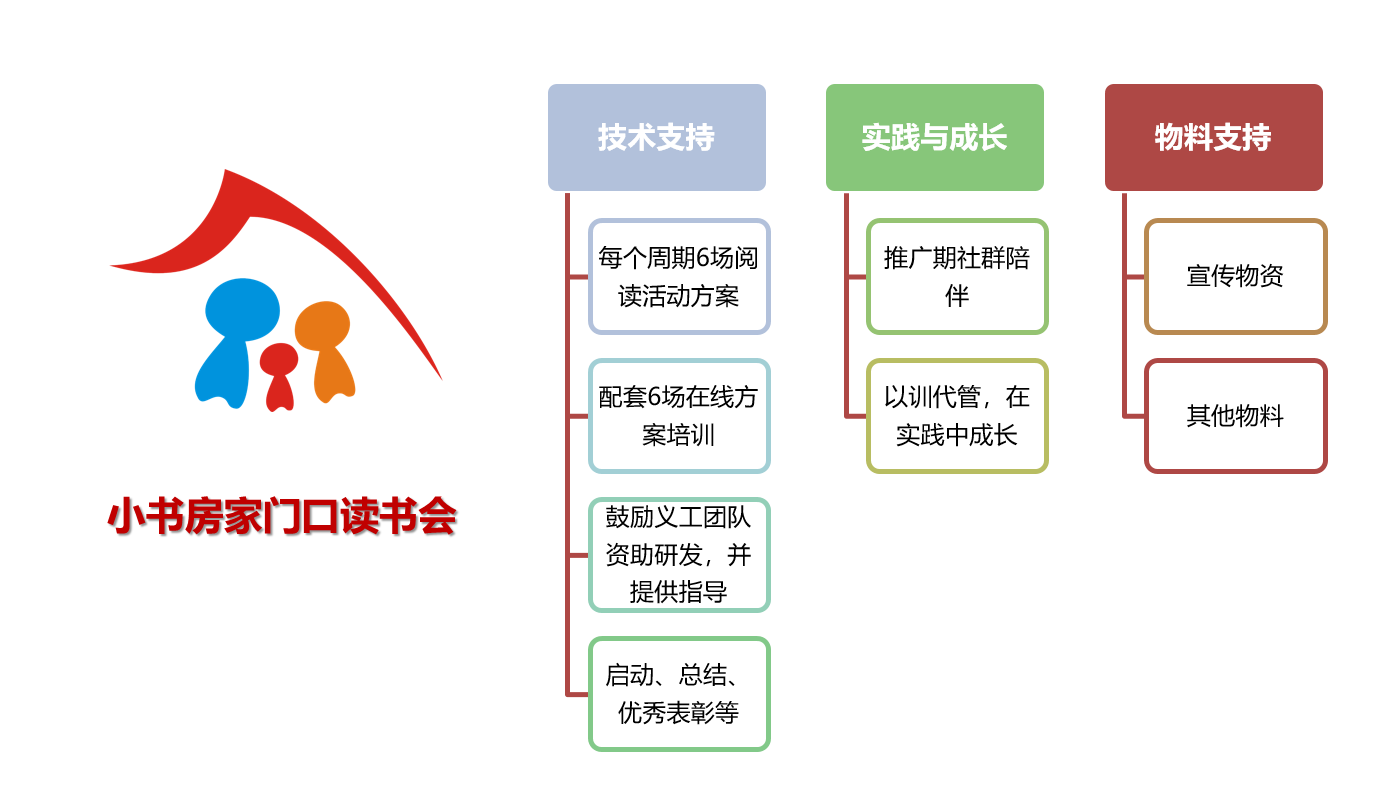 小书房家门口读书会

技术支持

每个周期6场阅读活动方案

配套6场在线方案培训

鼓励义工团队资助研发，并提供指导

启动、总结、优秀表彰等

实践与成长

推广期社群陪伴

以训代管，在实践中成长

物料支持

宣传物资

其他物料